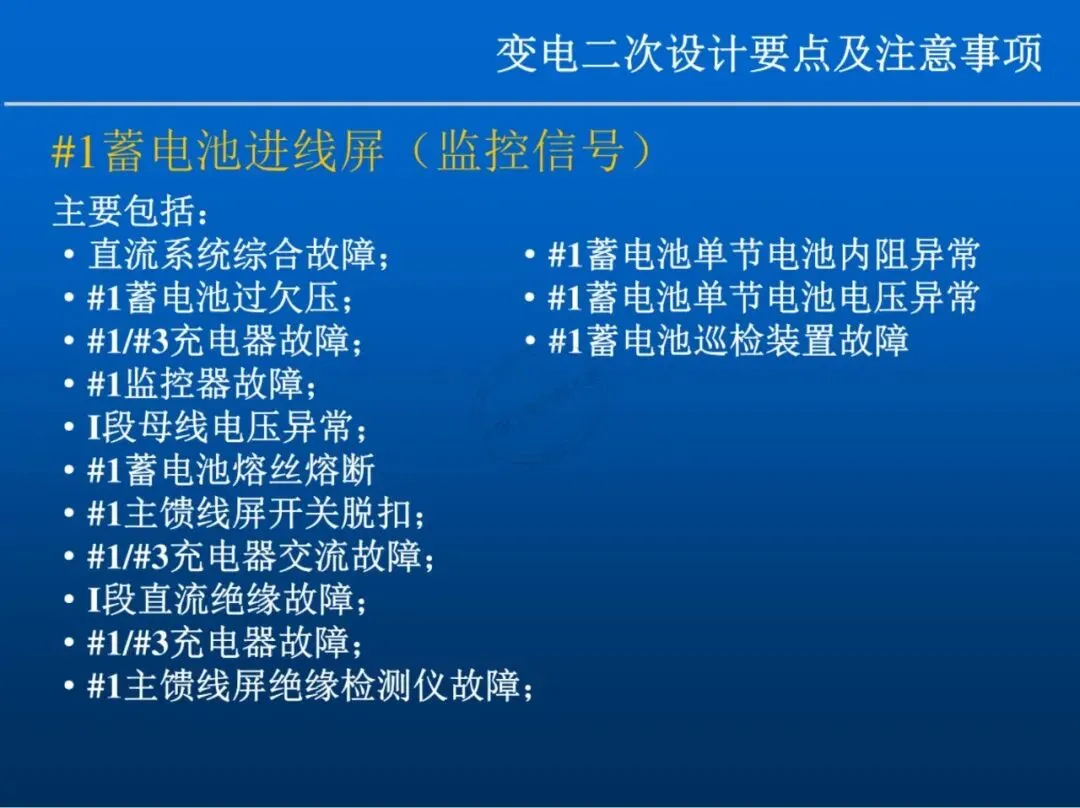 变电二次设计要点及注意事项

#1蓄电池进线屏（监控信号）

主要包括：

• 直流系统综合故障；
• #1蓄电池过欠压；
• #1/#3充电器故障；
• #1监控器故障；
• I段母线电压异常；
• #1蓄电池熔丝熔断
• #1主馈线屏开关脱扣；
• #1/#3充电器交流故障；
• I段直流绝缘故障；
• #1/#3充电器故障；
• #1主馈线屏绝缘检测仪故障；

• #1蓄电池单节电池内阻异常
• #1蓄电池单节电池电压异常
• #1蓄电池巡检装置故障